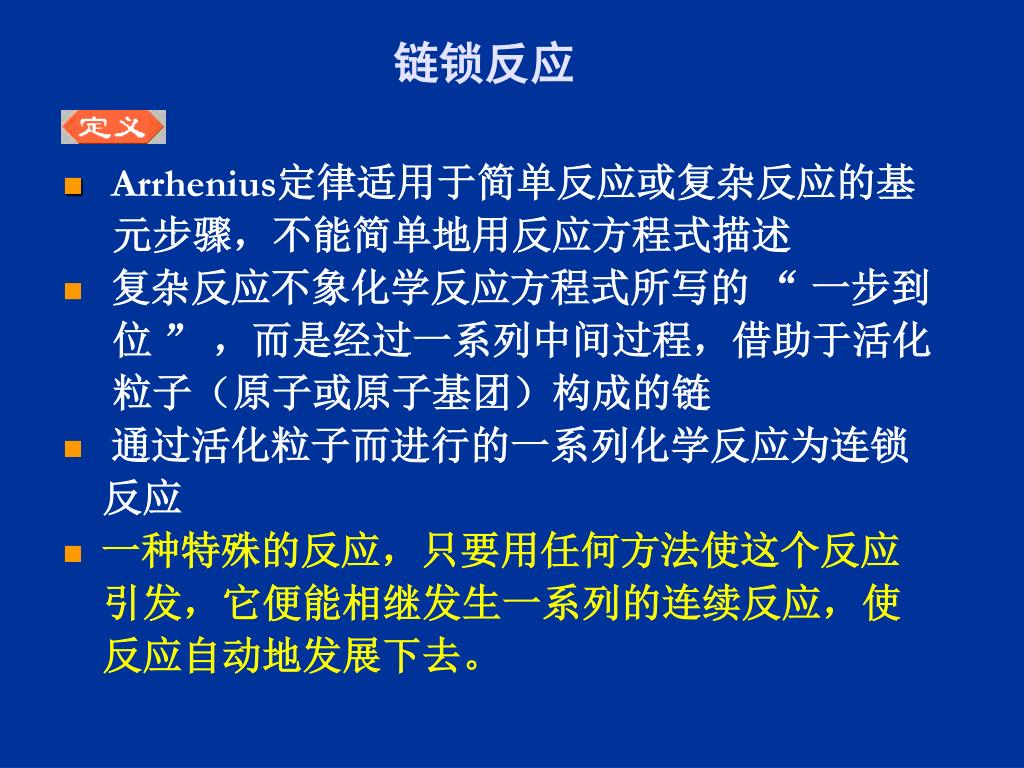 链锁反应

定义

Arrhenius定律适用于简单反应或复杂反应的基元步骤，不能简单地用反应方程式描述

复杂反应不象化学反应方程式所写的 “ 一步到位 ” ，而是经过一系列中间过程，借助于活化粒子（原子或原子基团）构成的链

通过活化粒子而进行的一系列化学反应为连锁反应

一种特殊的反应，只要用任何方法使这个反应引发，它便能相继发生一系列的连续反应，使反应自动地发展下去。